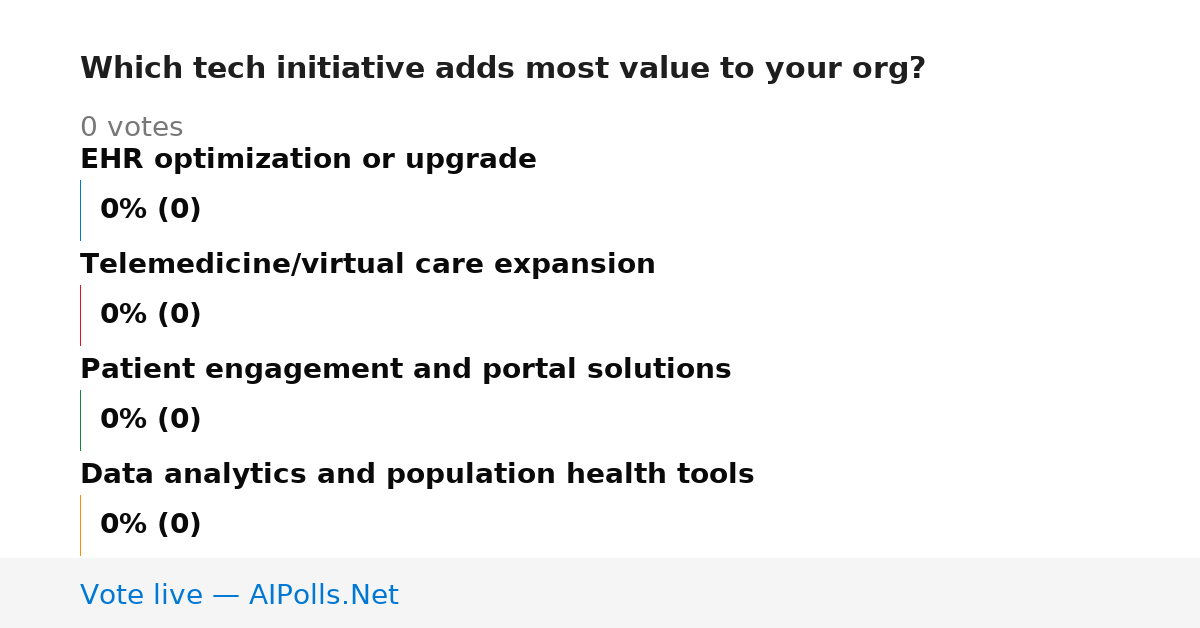 Which tech initiative adds most value to your org?

0 votes

EHR optimization or upgrade

0% (0)

Telemedicine/virtual care expansion

0% (0)

Patient engagement and portal solutions

0% (0)

Data analytics and population health tools

0% (0)

Vote live — AIPolls.Net